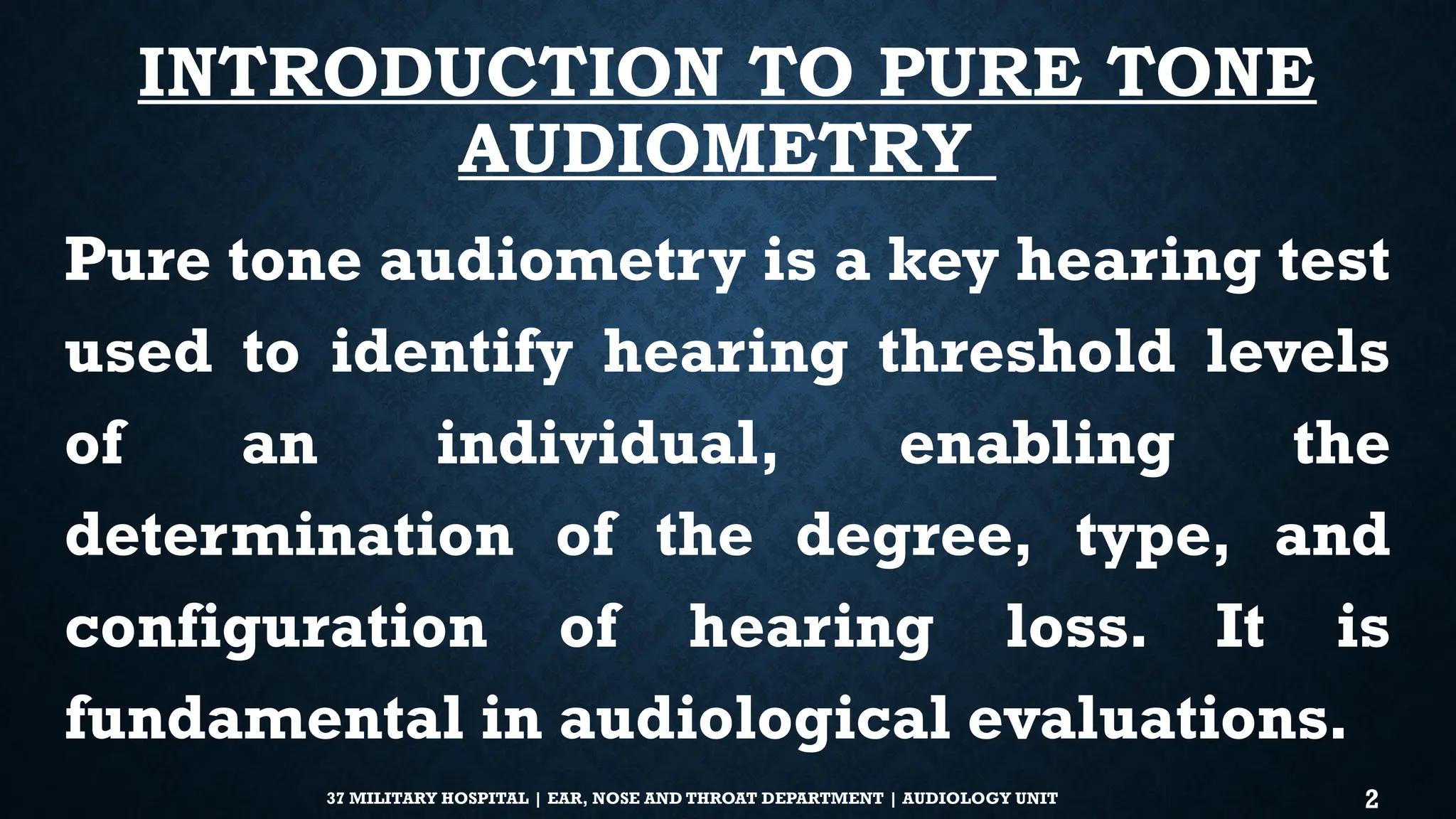 INTRODUCTION TO PURE TONE AUDIOMETRY

Pure tone audiometry is a key hearing test used to identify hearing threshold levels of an individual, enabling the determination of the degree, type, and configuration of hearing loss. It is fundamental in audiological evaluations.

37 MILITARY HOSPITAL | EAR, NOSE AND THROAT DEPARTMENT | AUDIOLOGY UNIT

2